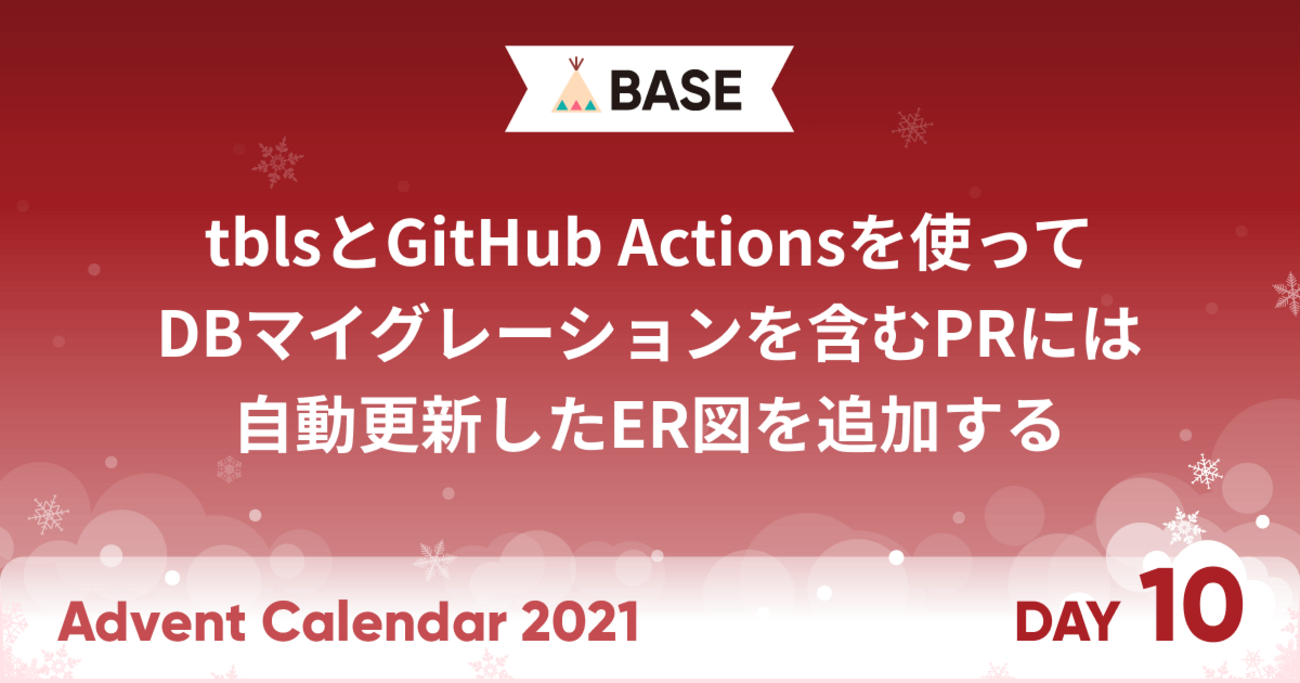 BASE

tblsとGitHub Actionsを使って
DBマイグレーションを含むPRには
自動更新したER図を追加する

Advent Calendar 2021

DAY 10